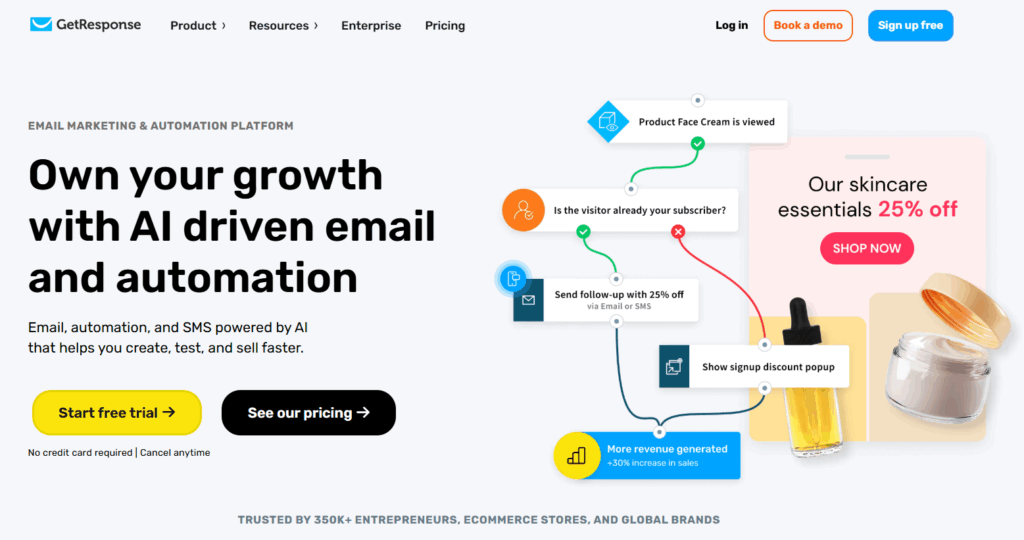 GetResponse Product › Resources › Enterprise Pricing Log in Book a demo Sign up free

EMAIL MARKETING & AUTOMATION PLATFORM

Own your growth with AI driven email and automation

Email, automation, and SMS powered by AI that helps you create, test, and sell faster.

Start free trial → See our pricing →

No credit card required | Cancel anytime

Product Face Cream is viewed

Is the visitor already your subscriber?

Send follow-up with 25% off
via Email or SMS

Show signup discount popup

More revenue generated
+30% increase in sales

Our skincare essentials 25% off

SHOP NOW

TRUSTED BY 350K+ ENTREPRENEURS, ECOMMERCE STORES, AND GLOBAL BRANDS